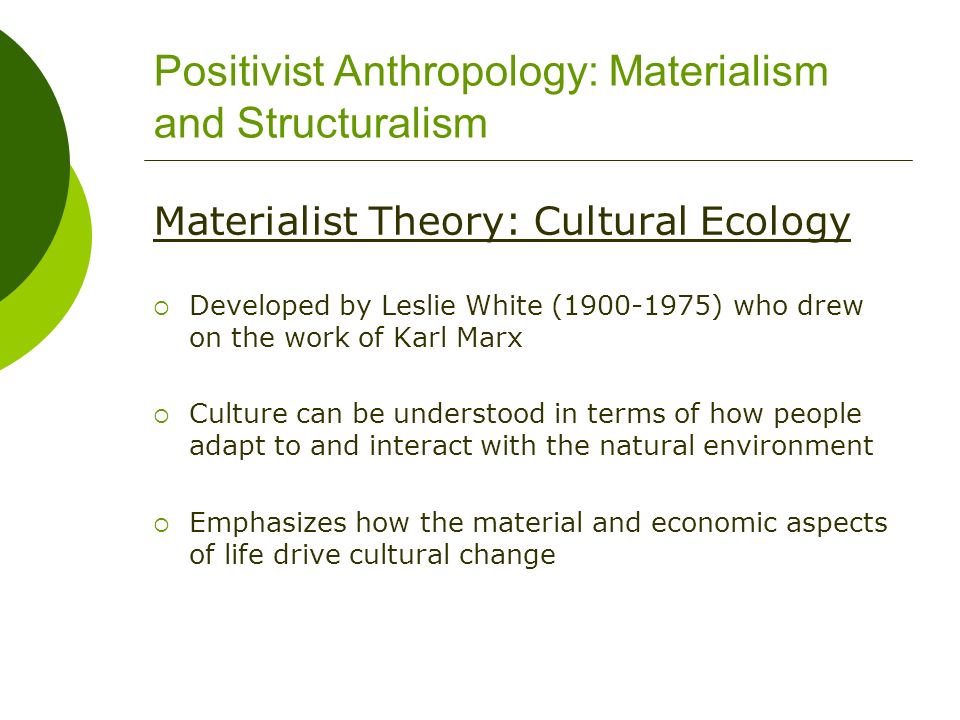 Positivist Anthropology: Materialism and Structuralism

Materialist Theory: Cultural Ecology

○ Developed by Leslie White (1900-1975) who drew on the work of Karl Marx

○ Culture can be understood in terms of how people adapt to and interact with the natural environment

○ Emphasizes how the material and economic aspects of life drive cultural change